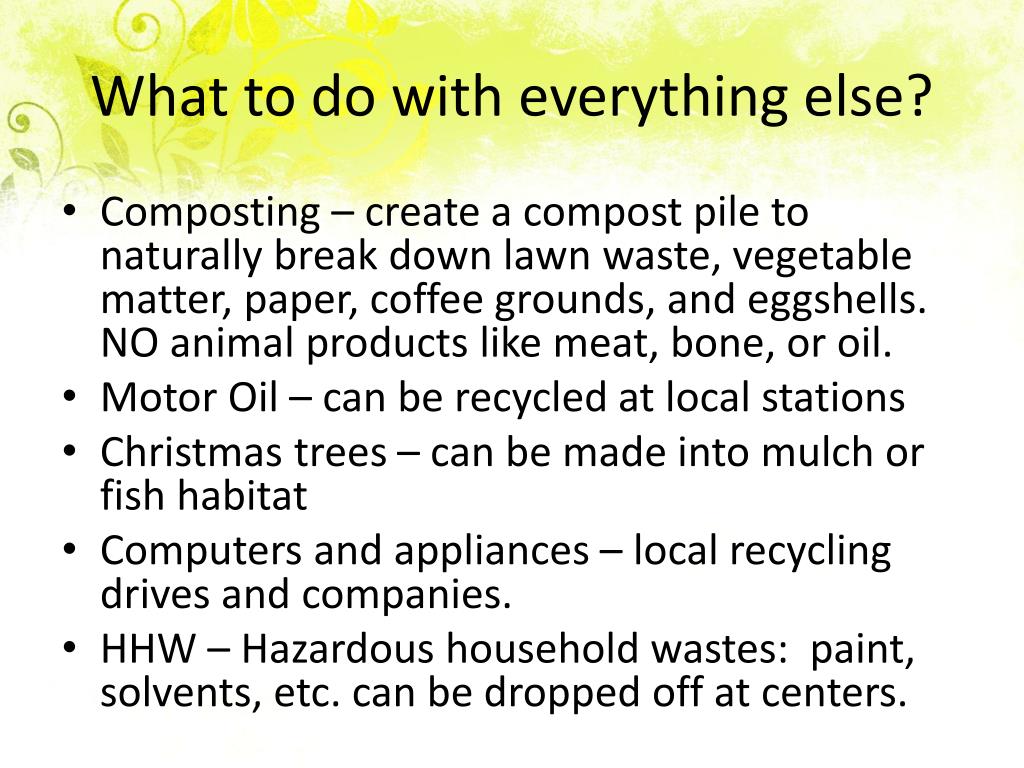 What to do with everything else?

• Composting – create a compost pile to naturally break down lawn waste, vegetable matter, paper, coffee grounds, and eggshells. NO animal products like meat, bone, or oil.
• Motor Oil – can be recycled at local stations
• Christmas trees – can be made into mulch or fish habitat
• Computers and appliances – local recycling drives and companies.
• HHW – Hazardous household wastes: paint, solvents, etc. can be dropped off at centers.